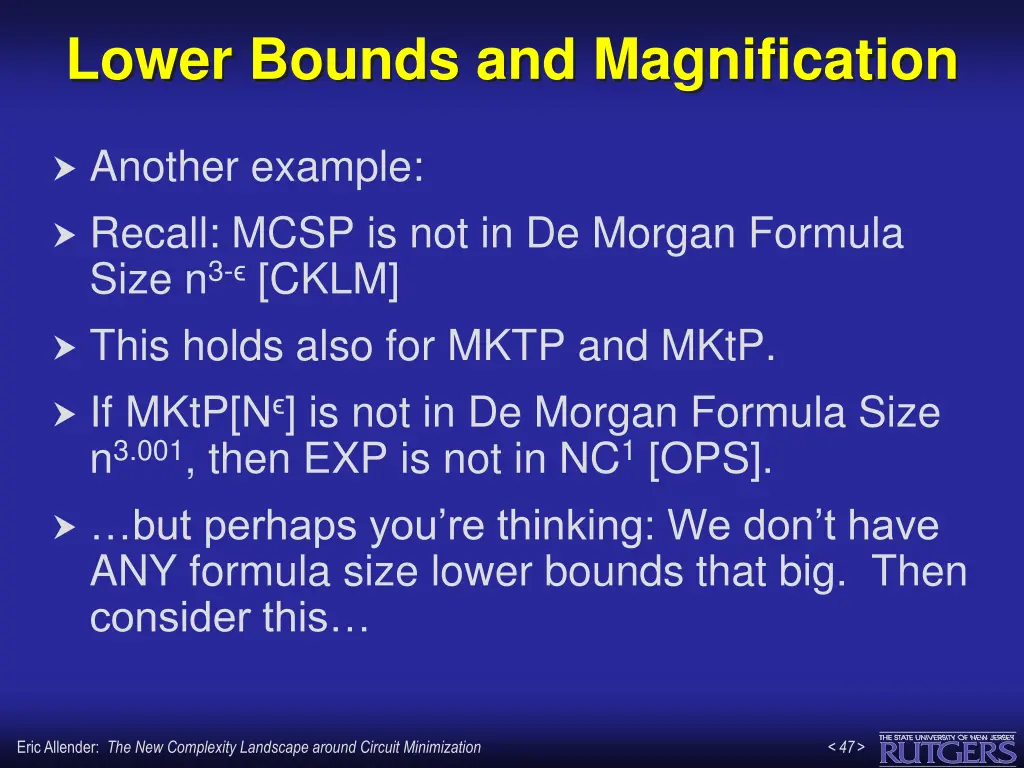 Lower Bounds and Magnification

Another example:

Recall: MCSP is not in De Morgan Formula Size $n^{3-\epsilon}$ [CKLM]

This holds also for MKTP and MKtP.

If MKtP[$N^{\epsilon}$] is not in De Morgan Formula Size $n^{3.001}$, then EXP is not in $NC^1$ [OPS].

…but perhaps you're thinking: We don't have ANY formula size lower bounds that big. Then consider this…

Eric Allender: The New Complexity Landscape around Circuit Minimization

< 47 >

THE STATE UNIVERSITY OF NEW JERSEY
RUTGERS